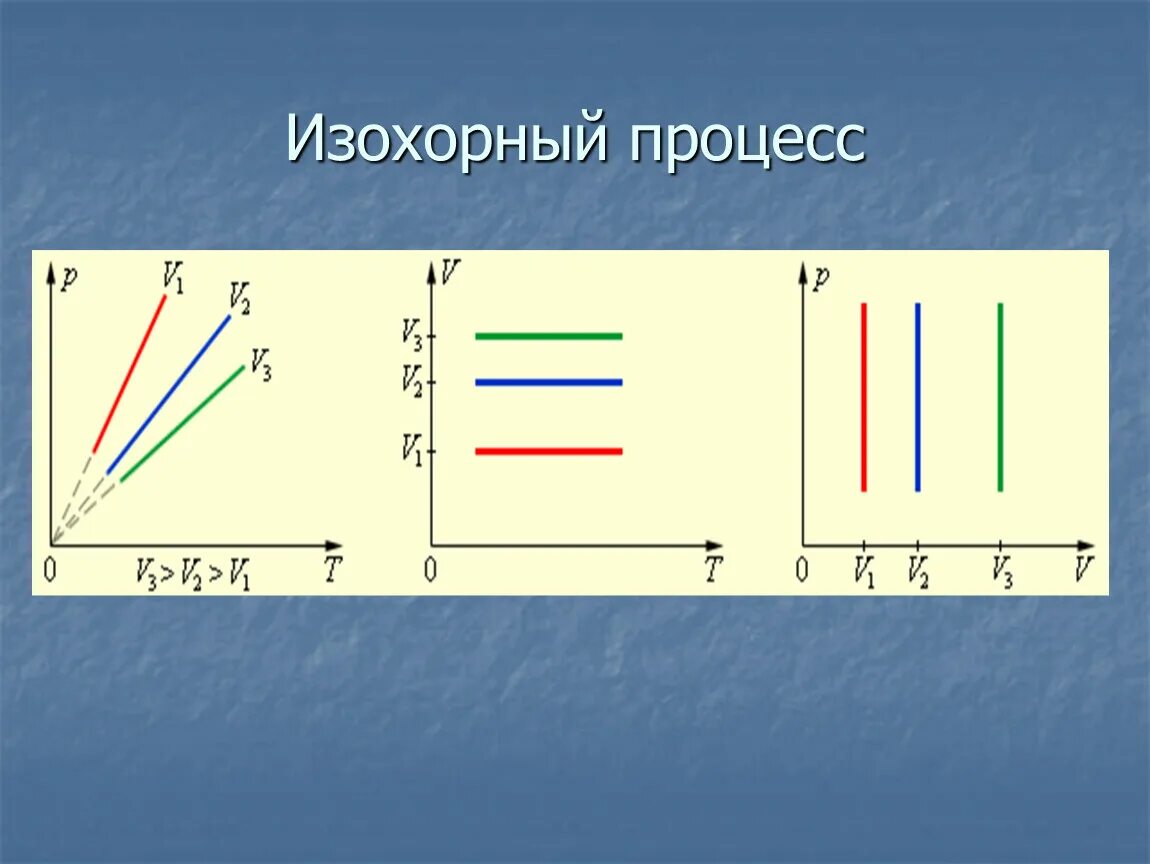 Изохорный процесс

$p$
$V_1$
$V_2$
$V_3$
$0$
$V_3 > V_2 > V_1$
$T$

$V$
$V_3$
$V_2$
$V_1$
$0$
$T$

$p$
$0$
$V_1$
$V_2$
$V_3$
$V$